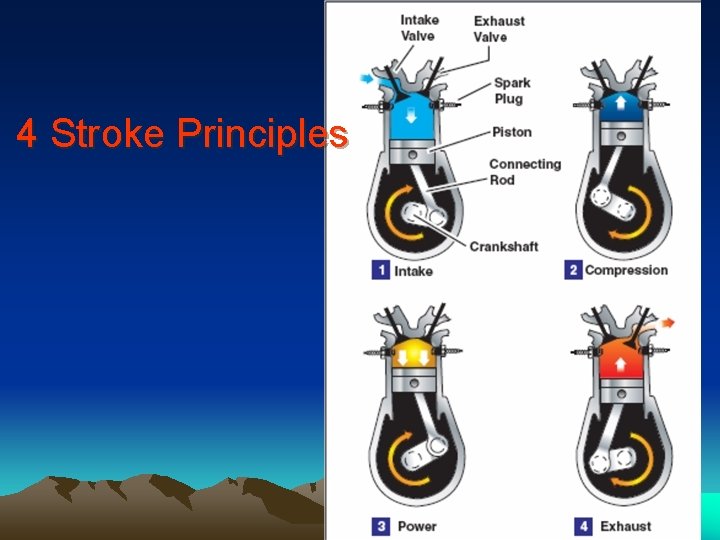 4 Stroke Principles

Intake Valve

Exhaust Valve

Spark Plug

Piston

Connecting Rod

Crankshaft

1 Intake

2 Compression

3 Power

4 Exhaust